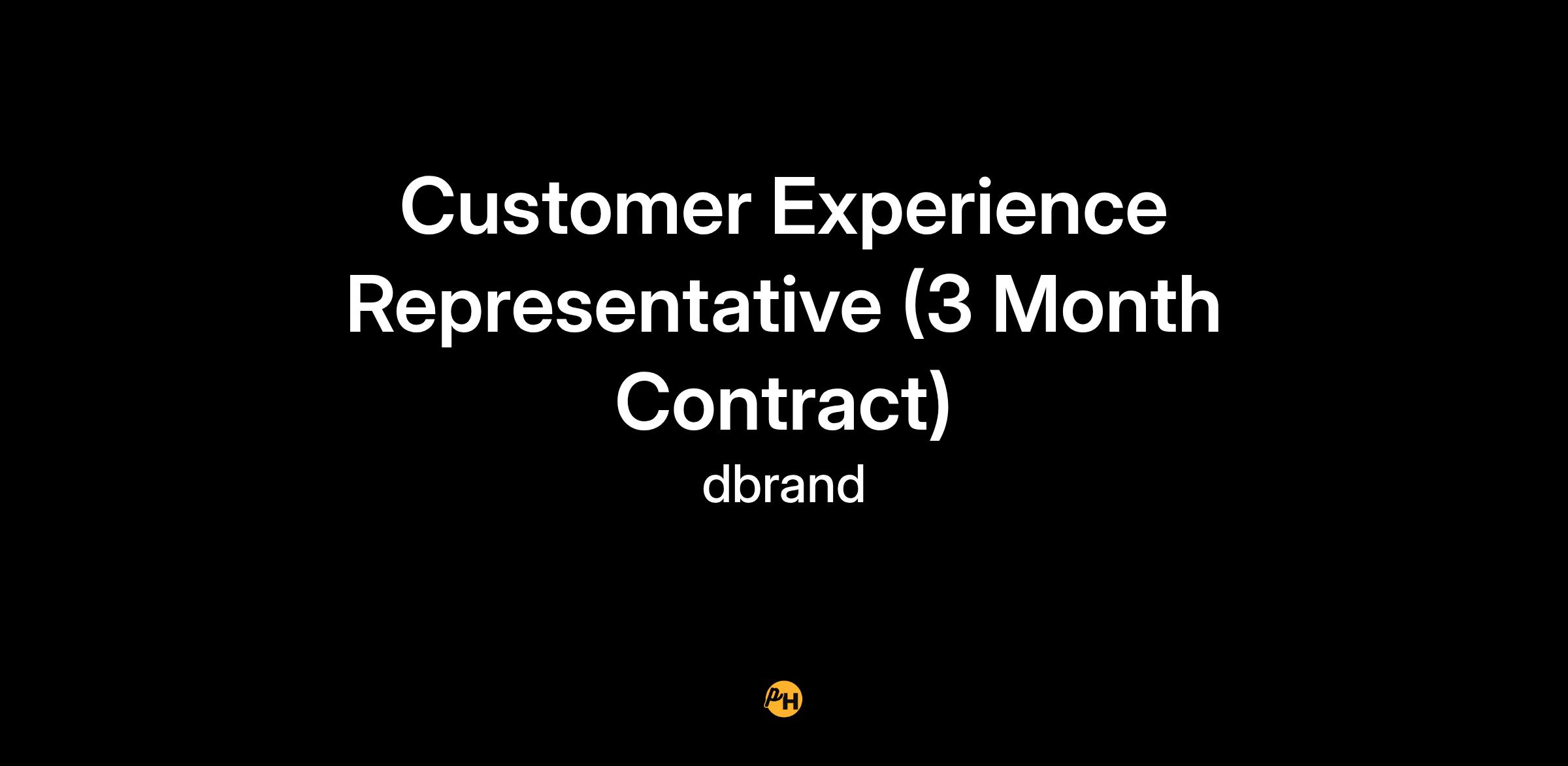 Customer Experience Representative (3 Month Contract)

dbrand

PH